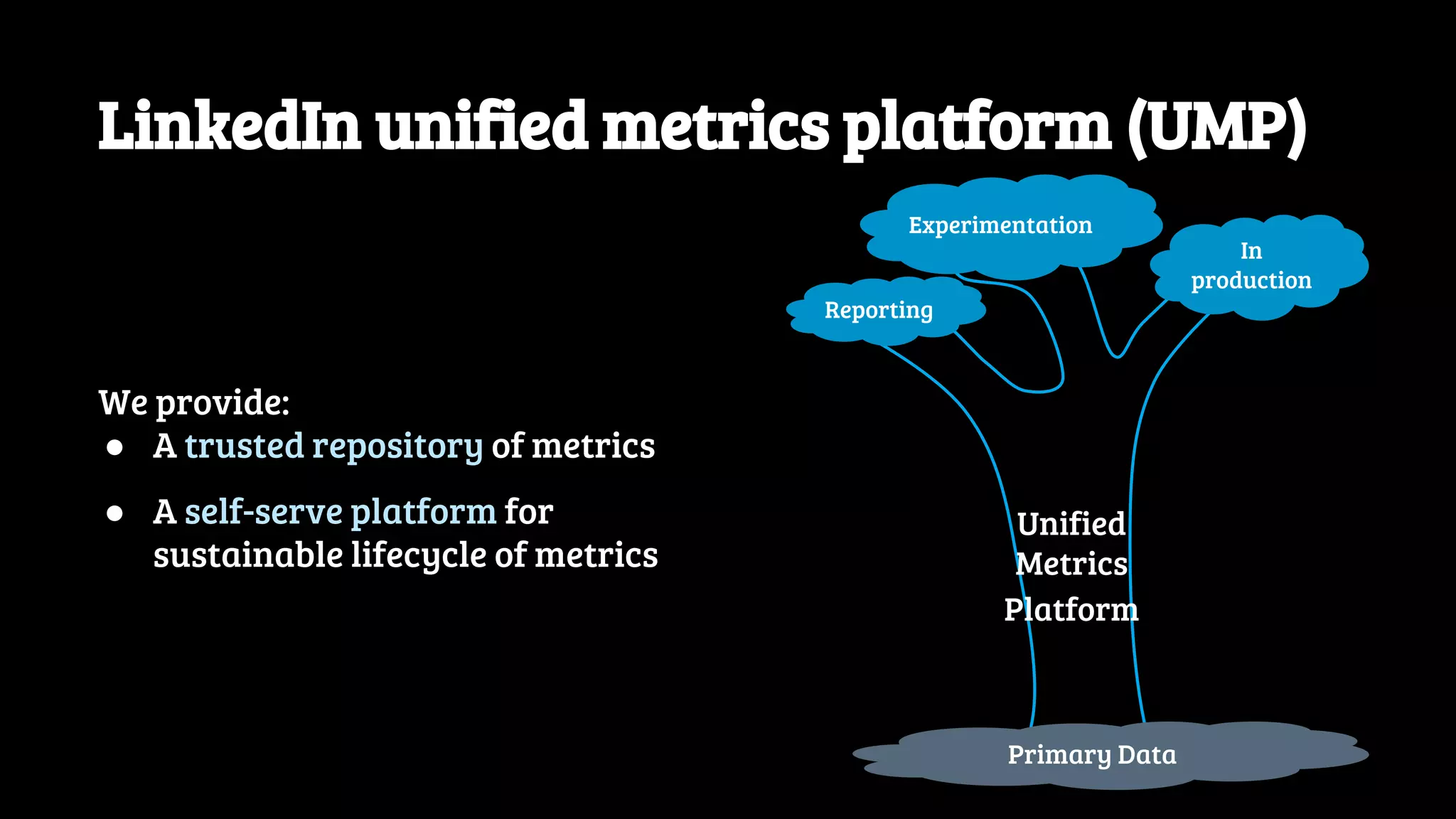 LinkedIn unified metrics platform (UMP)

We provide:
● A trusted repository of metrics
● A self-serve platform for sustainable lifecycle of metrics

Experimentation

In production

Reporting

Unified Metrics Platform

Primary Data